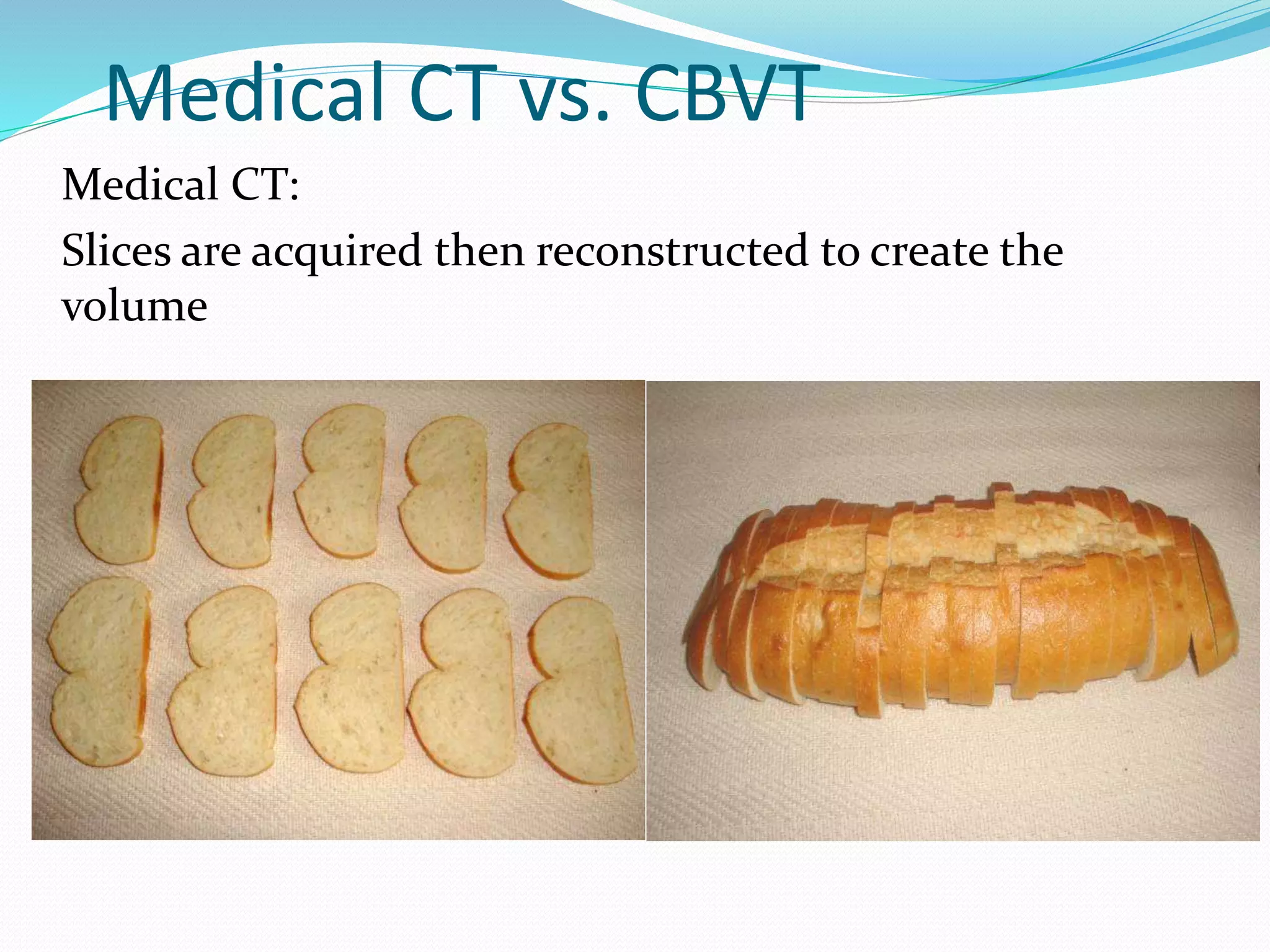 Medical CT vs. CBVT

Medical CT:

Slices are acquired then reconstructed to create the volume